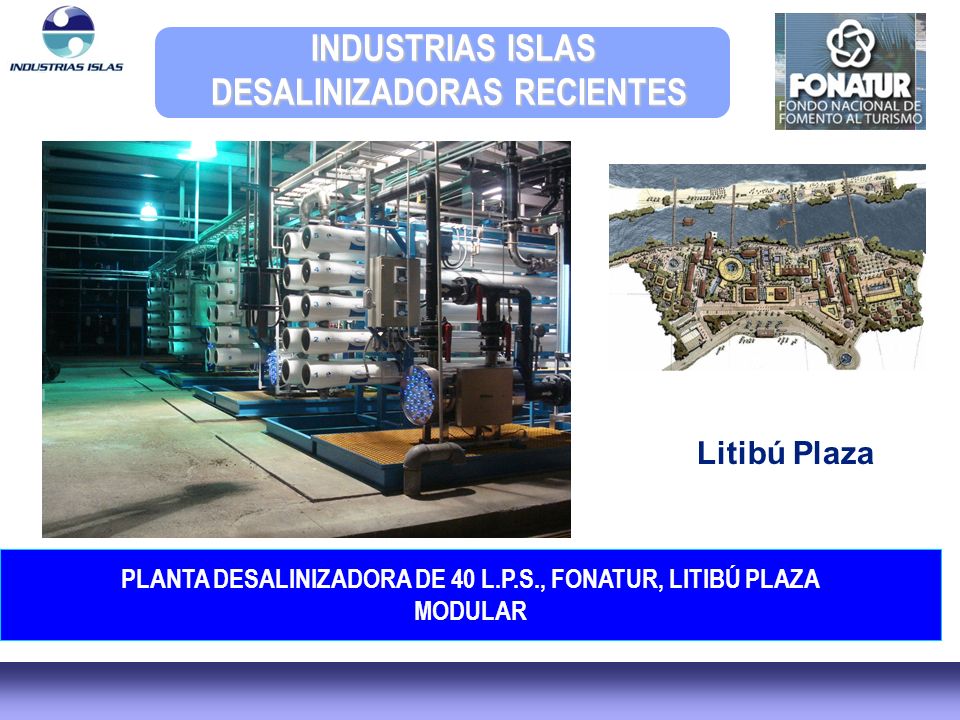 INDUSTRIAS ISLAS

INDUSTRIAS ISLAS
DESALINIZADORAS RECIENTES

FONATUR
FONDO NACIONAL DE FOMENTO AL TURISMO

Litibú Plaza

PLANTA DESALINIZADORA DE 40 L.P.S., FONATUR, LITIBÚ PLAZA
MODULAR